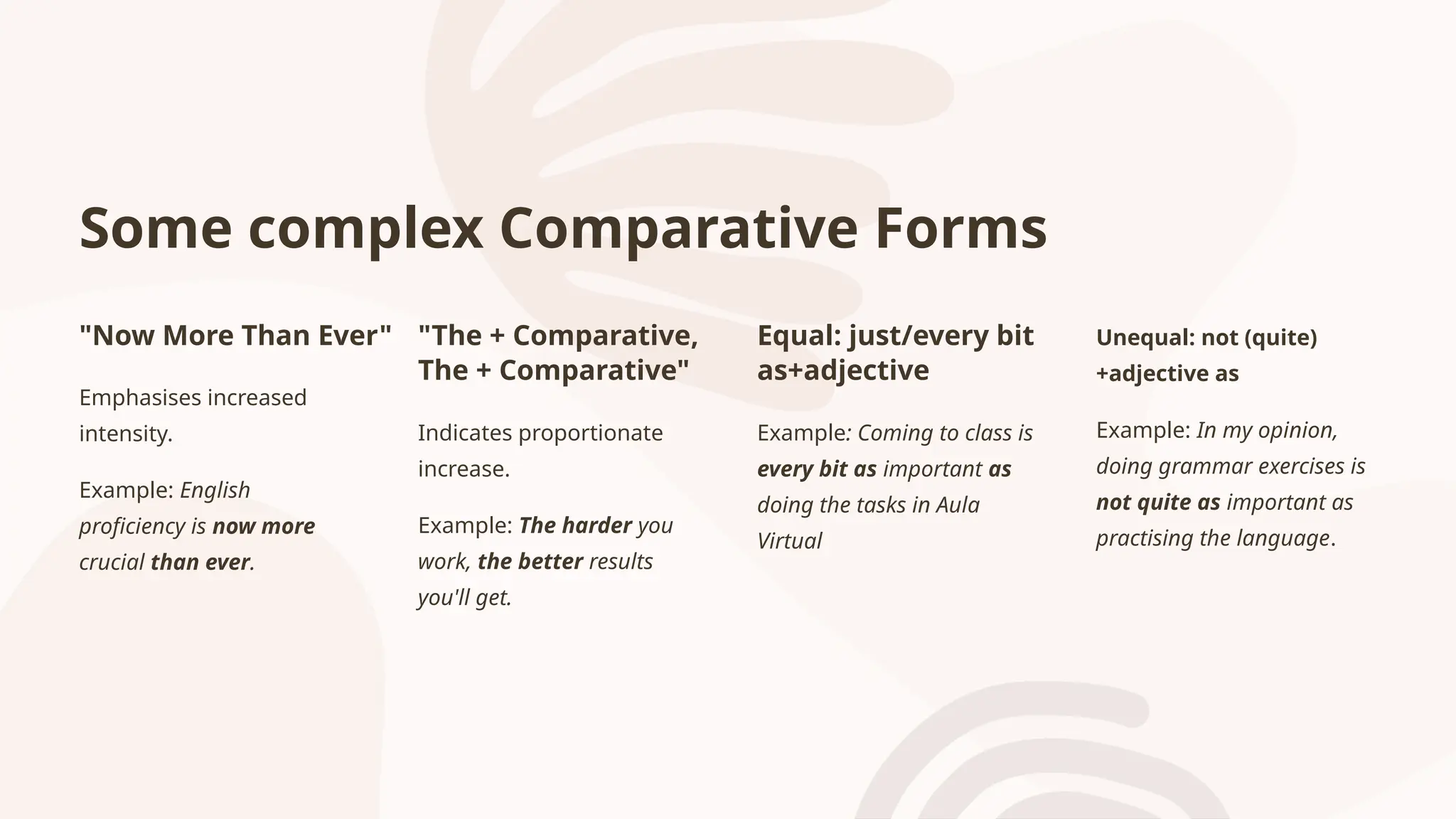 Some complex Comparative Forms

"Now More Than Ever"

Emphasises increased intensity.

Example: English proficiency is now more crucial than ever.

"The + Comparative, The + Comparative"

Indicates proportionate increase.

Example: The harder you work, the better results you'll get.

Equal: just/every bit as+adjective

Example: Coming to class is every bit as important as doing the tasks in Aula Virtual

Unequal: not (quite) +adjective as

Example: In my opinion, doing grammar exercises is not quite as important as practising the language.